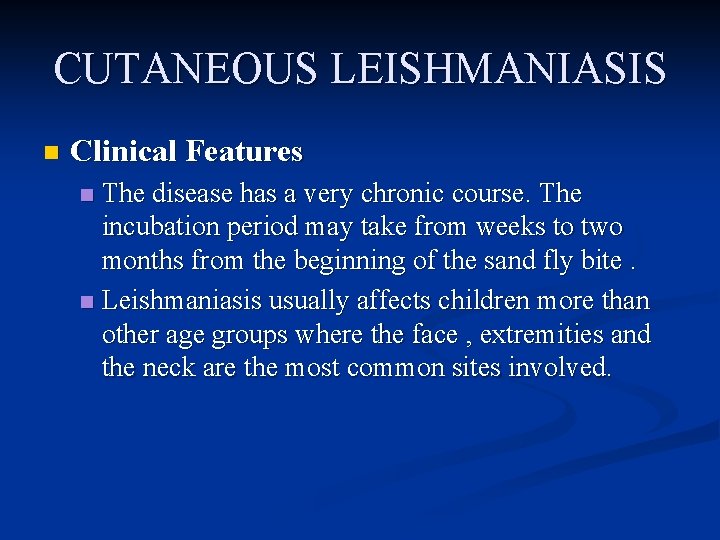 CUTANEOUS LEISHMANIASIS

Clinical Features

The disease has a very chronic course. The incubation period may take from weeks to two months from the beginning of the sand fly bite .

Leishmaniasis usually affects children more than other age groups where the face , extremities and the neck are the most common sites involved.